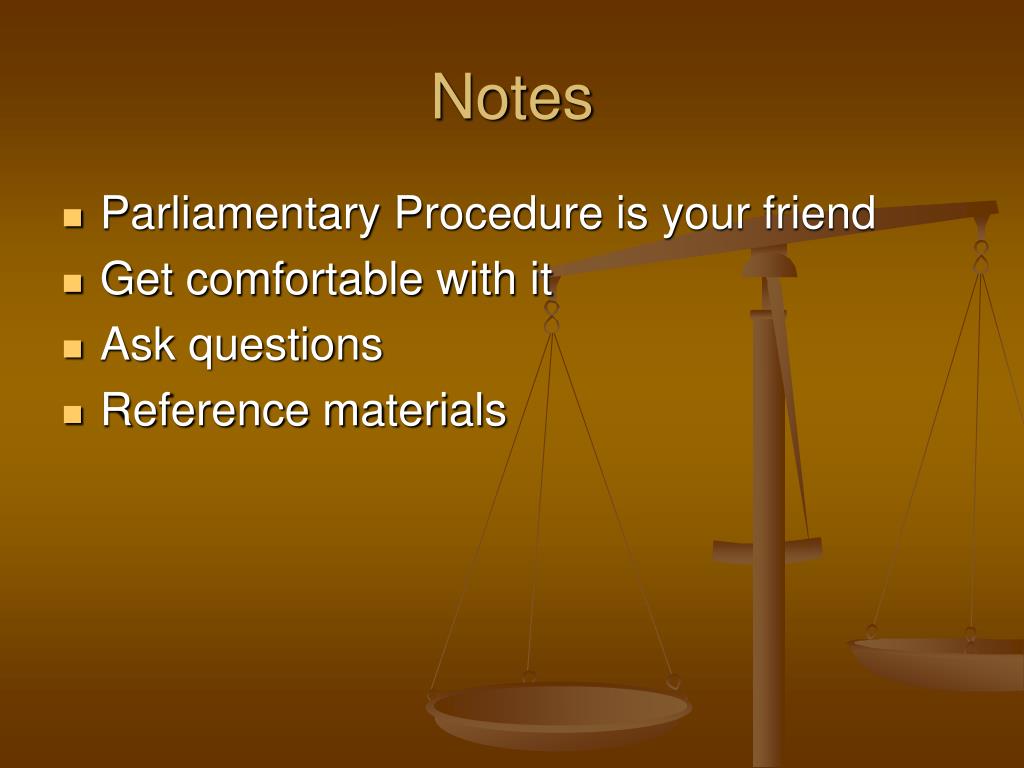 Notes

- Parliamentary Procedure is your friend
- Get comfortable with it
- Ask questions
- Reference materials